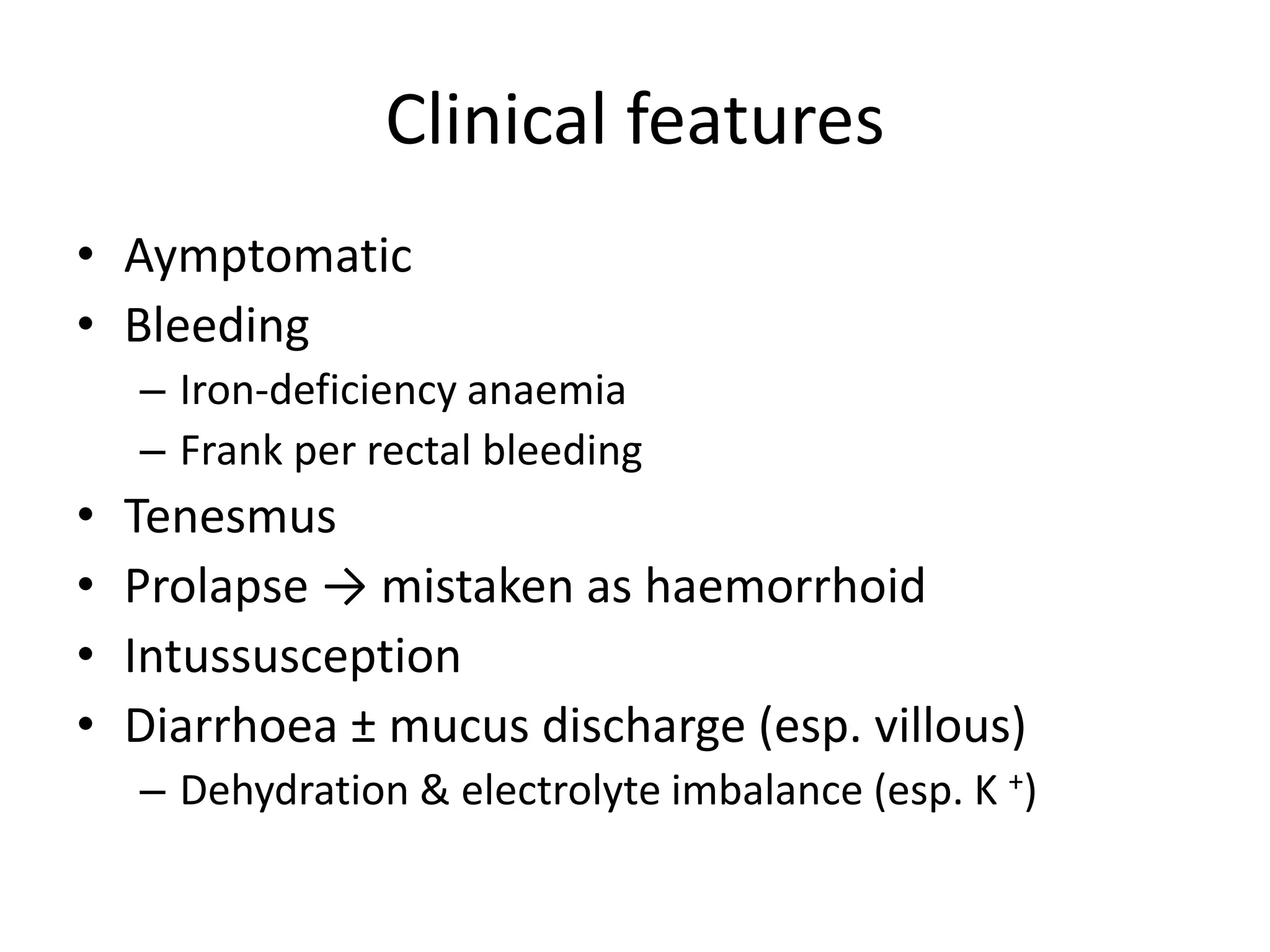 Clinical features

• Aymptomatic
• Bleeding
– Iron-deficiency anaemia
– Frank per rectal bleeding
• Tenesmus
• Prolapse → mistaken as haemorrhoid
• Intussusception
• Diarrhoea ± mucus discharge (esp. villous)
– Dehydration & electrolyte imbalance (esp. $K^+$)